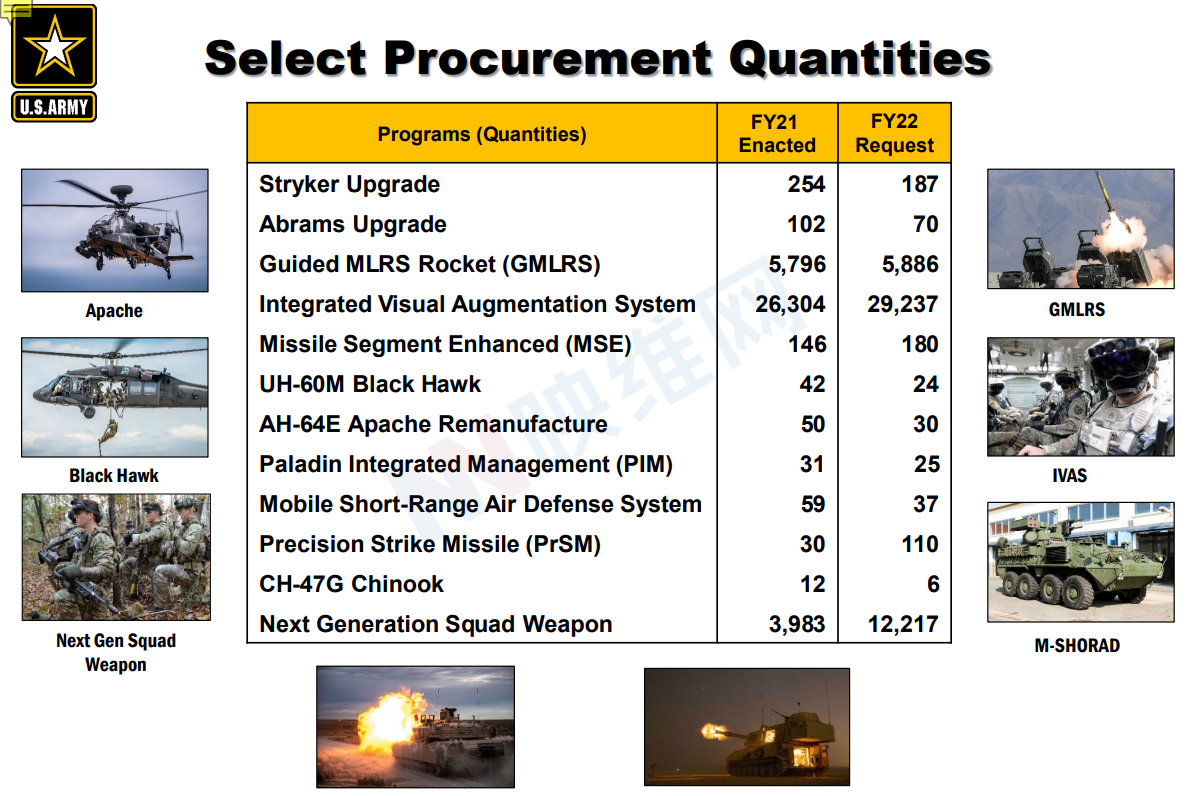 U.S.ARMY

Select Procurement Quantities

| Programs (Quantities) | FY21 Enacted | FY22 Request |
|---|---|---|
| Stryker Upgrade | 254 | 187 |
| Abrams Upgrade | 102 | 70 |
| Guided MLRS Rocket (GMLRS) | 5,796 | 5,886 |
| Integrated Visual Augmentation System | 26,304 | 29,237 |
| Missile Segment Enhanced (MSE) | 146 | 180 |
| UH-60M Black Hawk | 42 | 24 |
| AH-64E Apache Remanufacture | 50 | 30 |
| Paladin Integrated Management (PIM) | 31 | 25 |
| Mobile Short-Range Air Defense System | 59 | 37 |
| Precision Strike Missile (PrSM) | 30 | 110 |
| CH-47G Chinook | 12 | 6 |
| Next Generation Squad Weapon | 3,983 | 12,217 |

Apache

Black Hawk

Next Gen Squad Weapon

GMLRS

IVAS

M-SHORAD

映维网